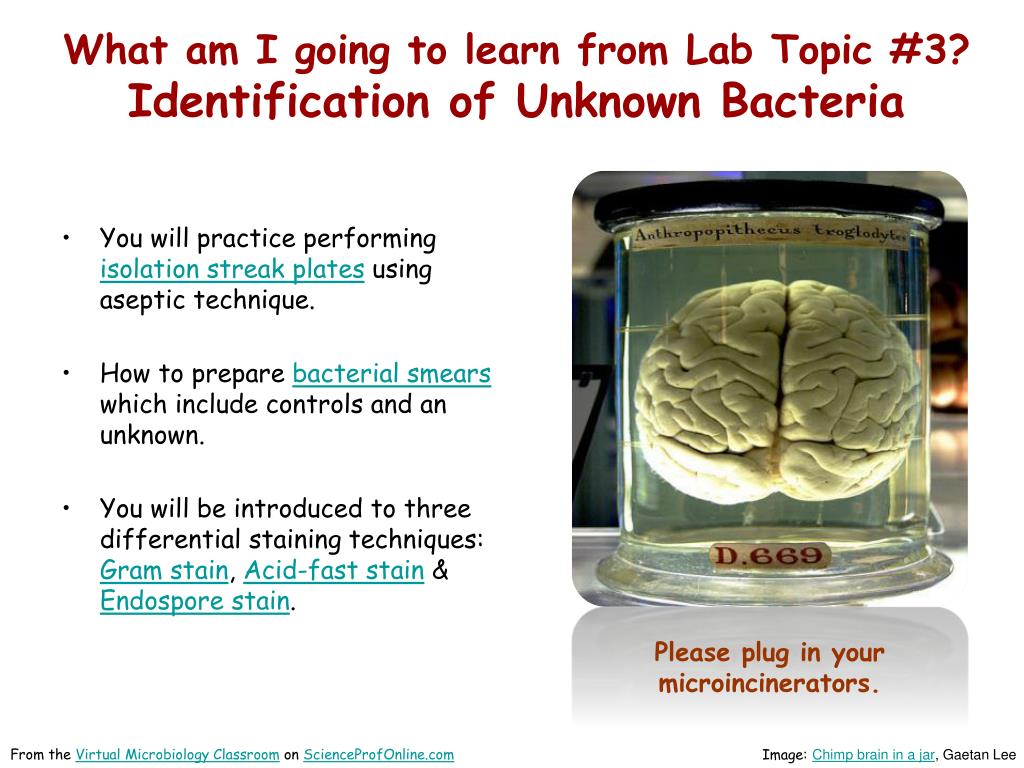 What am I going to learn from Lab Topic #3?
Identification of Unknown Bacteria

• You will practice performing isolation streak plates using aseptic technique.

• How to prepare bacterial smears which include controls and an unknown.

• You will be introduced to three differential staining techniques: Gram stain, Acid-fast stain & Endospore stain.

Anthropopithecus troglodytes

D.669

Please plug in your microincinerators.

From the Virtual Microbiology Classroom on ScienceProfOnline.com

Image: Chimp brain in a jar, Gaetan Lee